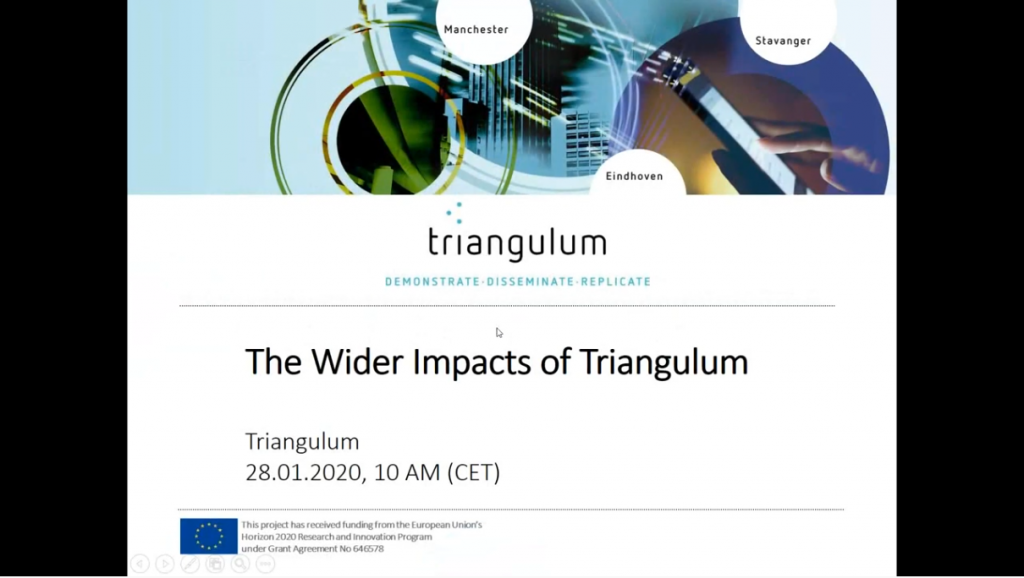 Manchester

Stavanger

Eindhoven

triangulum

DEMONSTRATE·DISSEMINATE·REPLICATE

The Wider Impacts of Triangulum

Triangulum
28.01.2020, 10 AM (CET)

This project has received funding from the European Union's Horizon 2020 Research and Innovation Program under Grant Agreement No 646578